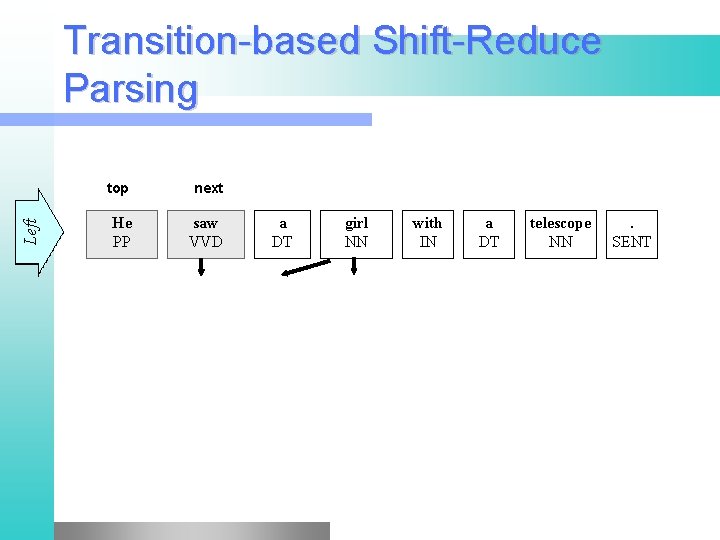 Transition-based Shift-Reduce Parsing

Left

top

next

He
PP

saw
VVD

a
DT

girl
NN

with
IN

a
DT

telescope
NN

.
SENT